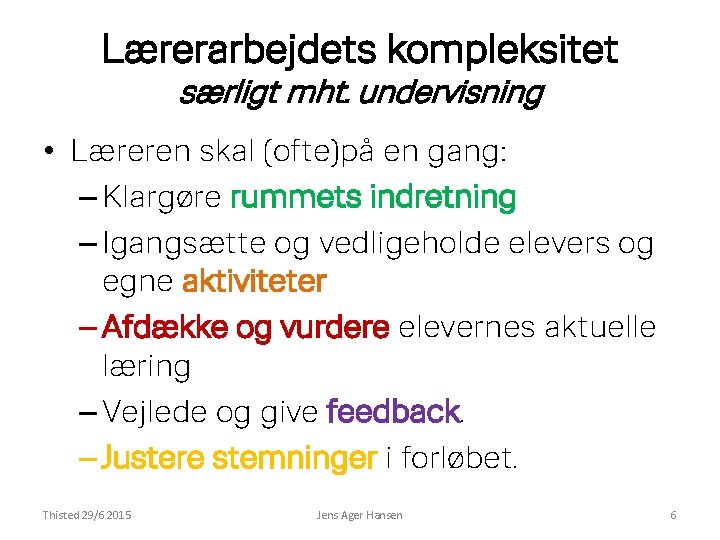 Lærerarbejdets kompleksitet
særligt mht. undervisning

• Læreren skal (ofte)på en gang:
– Klargøre rummets indretning
– Igangsætte og vedligeholde elevers og egne aktiviteter
– Afdække og vurdere elevernes aktuelle læring
– Vejlede og give feedback.
– Justere stemninger i forløbet.

Thisted 29/6 2015
Jens Ager Hansen
6